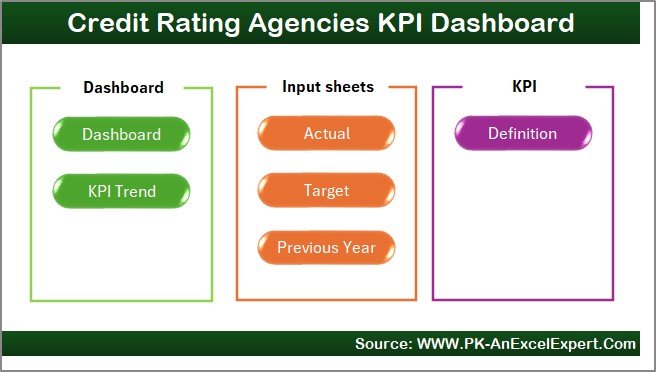 Credit Rating Agencies KPI Dashboard

Dashboard

Dashboard

KPI Trend

Input sheets

Actual

Target

Previous Year

KPI

Definition

Source: WWW.PK-AnExcelExpert.Com